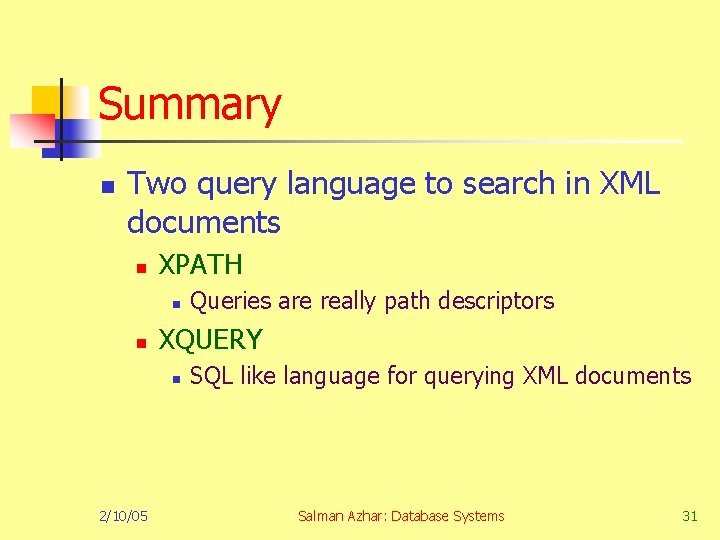 Summary

Two query language to search in XML documents

XPATH

Queries are really path descriptors

XQUERY

SQL like language for querying XML documents

2/10/05

Salman Azhar: Database Systems

31